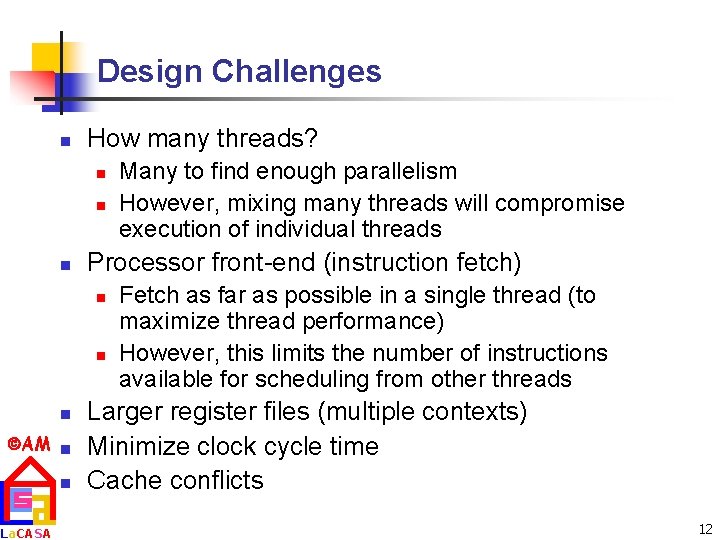 Design Challenges

- How many threads?
  - Many to find enough parallelism
  - However, mixing many threads will compromise execution of individual threads
- Processor front-end (instruction fetch)
  - Fetch as far as possible in a single thread (to maximize thread performance)
  - However, this limits the number of instructions available for scheduling from other threads
- Larger register files (multiple contexts)
- Minimize clock cycle time
- Cache conflicts

©AM

LaCASA

12